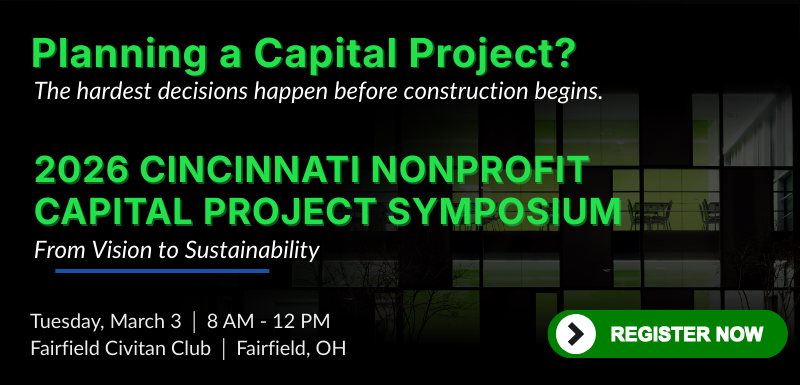 Planning a Capital Project?
The hardest decisions happen before construction begins.

2026 CINCINNATI NONPROFIT CAPITAL PROJECT SYMPOSIUM
From Vision to Sustainability

Tuesday, March 3 | 8 AM - 12 PM
Fairfield Civitan Club | Fairfield, OH

REGISTER NOW